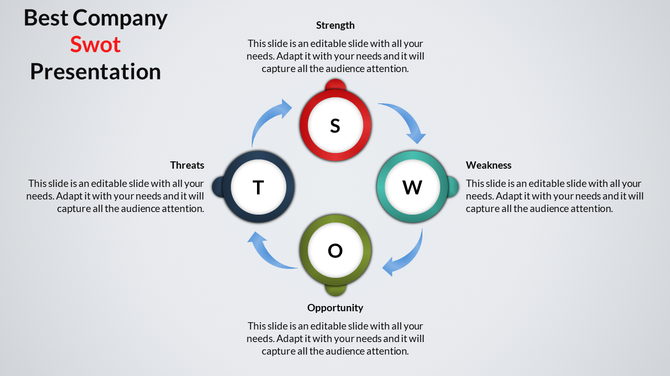 Best Company
Swot
Presentation

Strength

This slide is an editable slide with all your needs. Adapt it with your needs and it will capture all the audience attention.

S

Threats

This slide is an editable slide with all your needs. Adapt it with your needs and it will capture all the audience attention.

T

W

Weakness

This slide is an editable slide with all your needs. Adapt it with your needs and it will capture all the audience attention.

O

Opportunity

This slide is an editable slide with all your needs. Adapt it with your needs and it will capture all the audience attention.